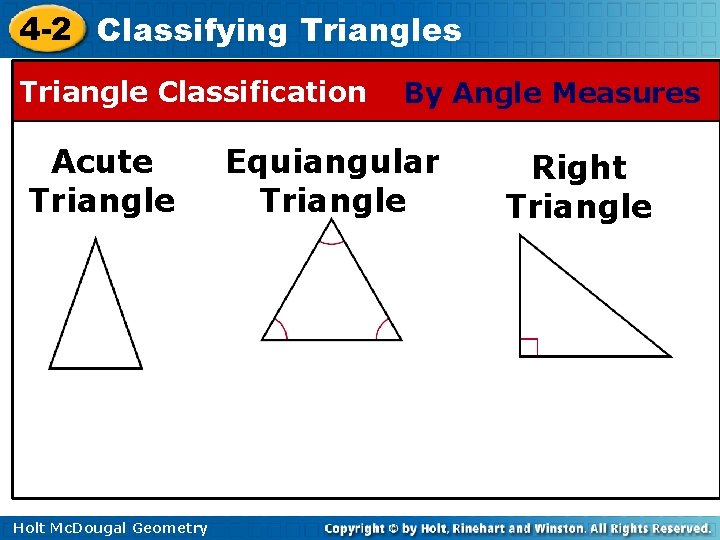 4-2 Classifying Triangles

Triangle Classification By Angle Measures

Acute Triangle

Equiangular Triangle

Right Triangle

Holt McDougal Geometry

Copyright © by Holt, Rinehart and Winston. All Rights Reserved.